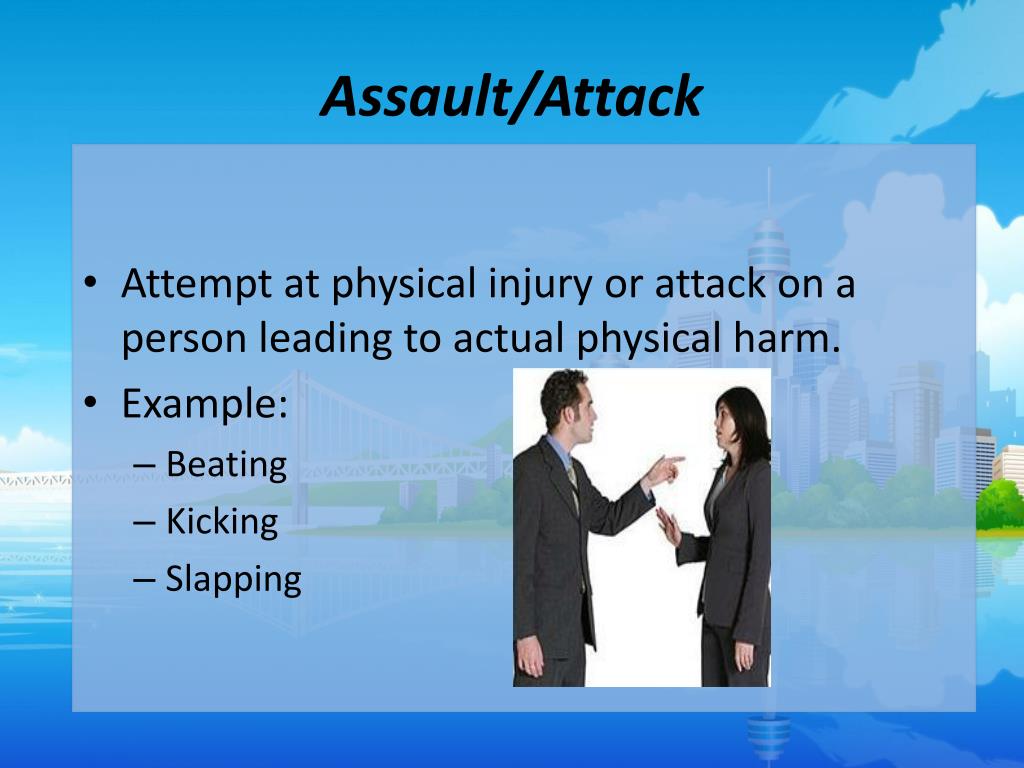 Assault/Attack

• Attempt at physical injury or attack on a person leading to actual physical harm.
• Example:
– Beating
– Kicking
– Slapping